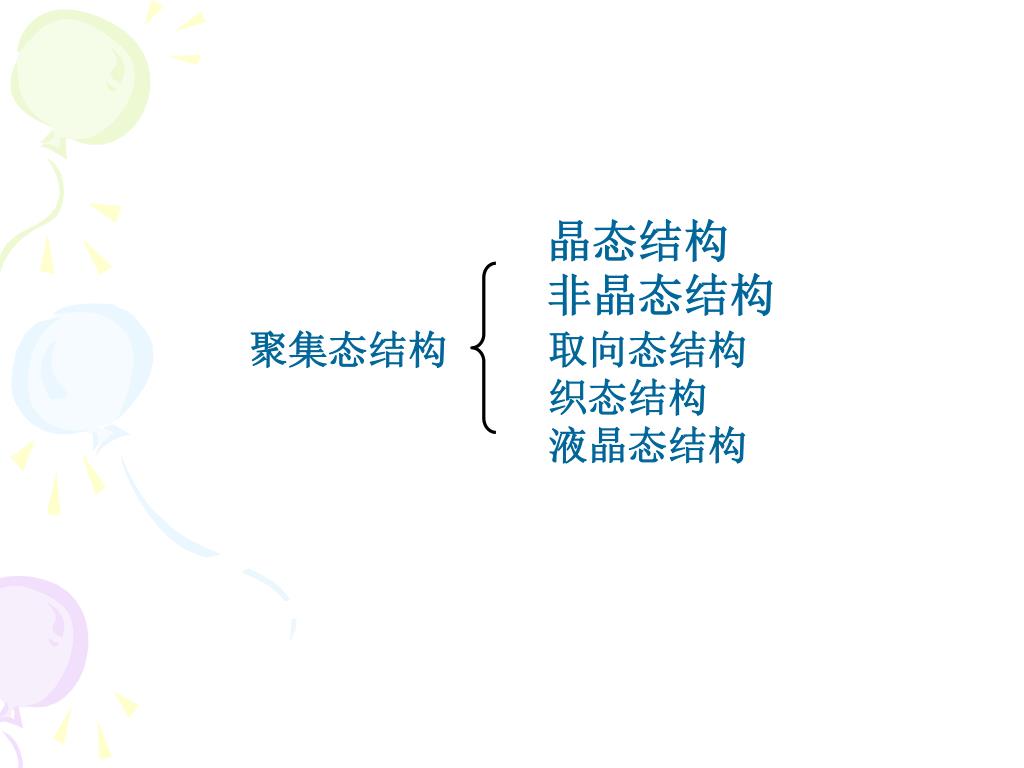 聚集态结构

晶态结构
非晶态结构
取向态结构
织态结构
液晶态结构